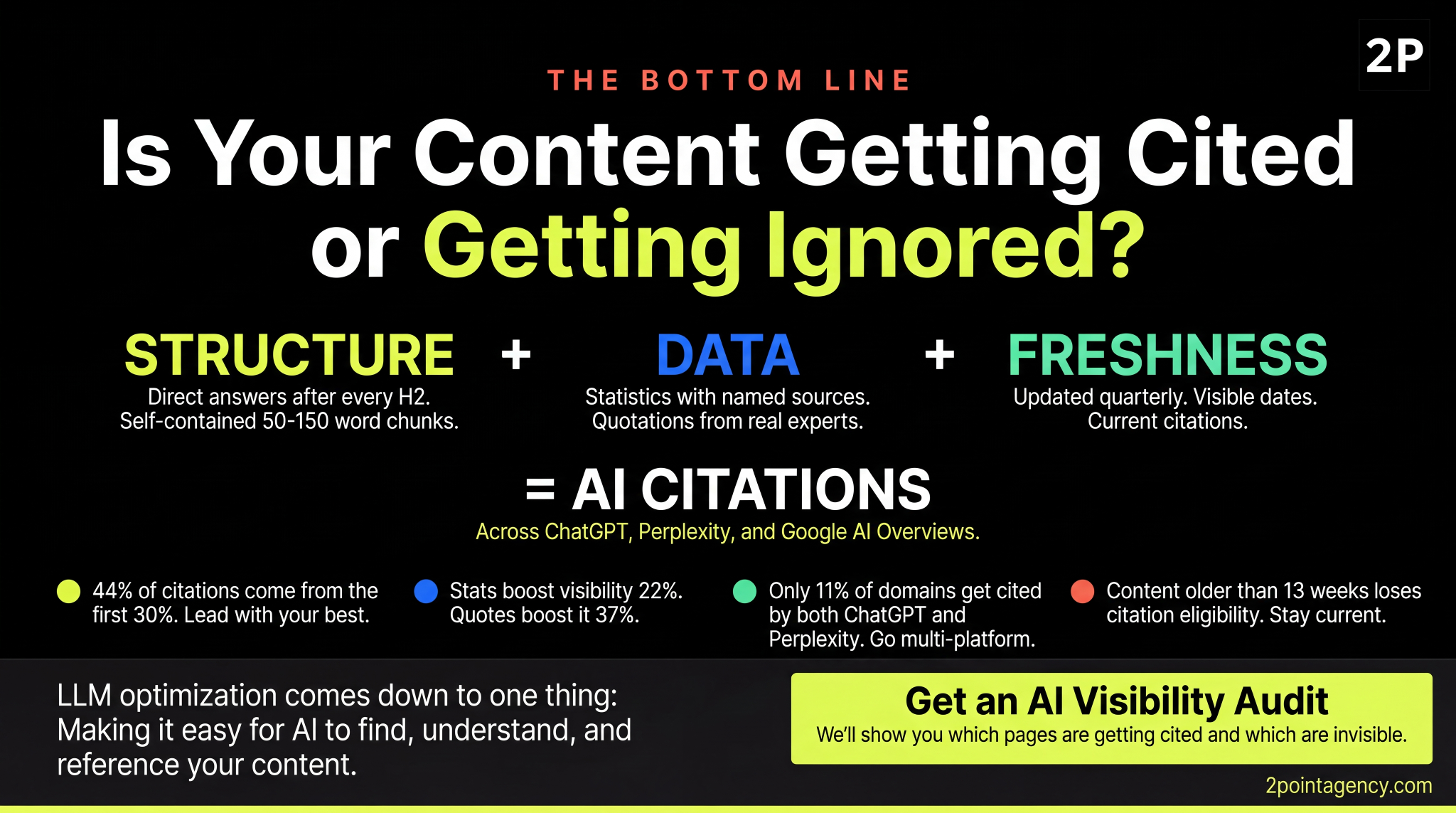 2P

THE BOTTOM LINE

Is Your Content Getting Cited or Getting Ignored?

STRUCTURE
Direct answers after every H2.
Self-contained 50-150 word chunks.

+

DATA
Statistics with named sources.
Quotations from real experts.

+

FRESHNESS
Updated quarterly. Visible dates.
Current citations.

= AI CITATIONS
Across ChatGPT, Perplexity, and Google AI Overviews.

44% of citations come from the first 30%. Lead with your best.

Stats boost visibility 22%. Quotes boost it 37%.

Only 11% of domains get cited by both ChatGPT and Perplexity. Go multi-platform.

Content older than 13 weeks loses citation eligibility. Stay current.

LLM optimization comes down to one thing: Making it easy for AI to find, understand, and reference your content.

Get an AI Visibility Audit
We'll show you which pages are getting cited and which are invisible.

2pointagency.com